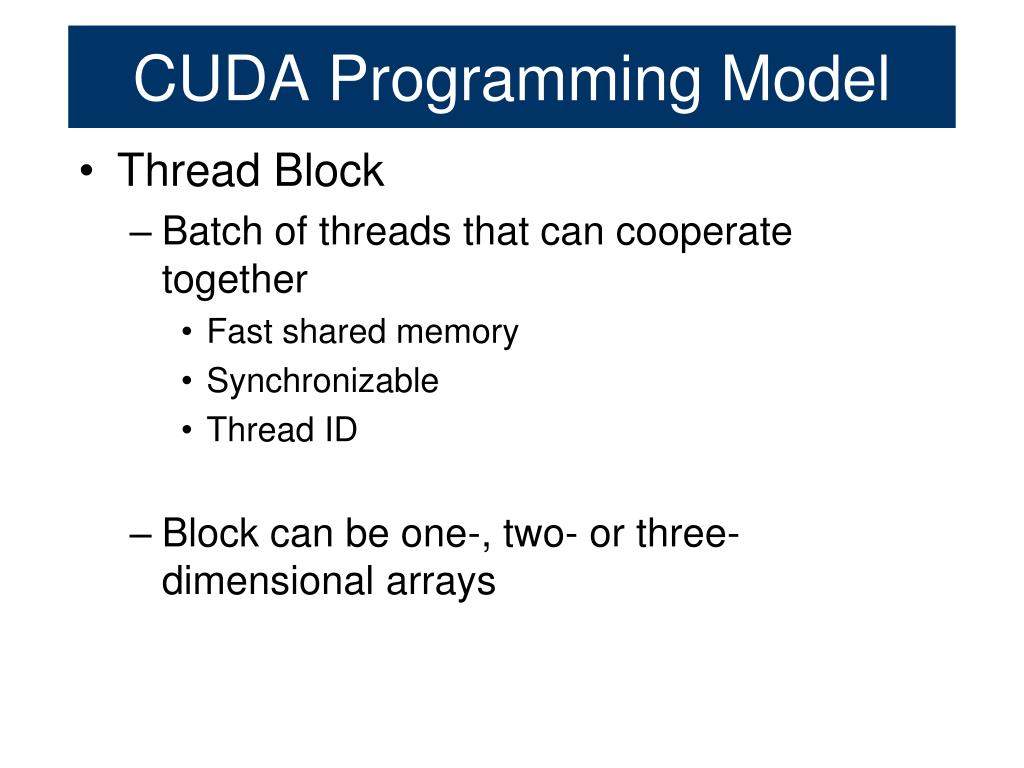 CUDA Programming Model

• Thread Block
– Batch of threads that can cooperate together
• Fast shared memory
• Synchronizable
• Thread ID

– Block can be one-, two- or three-dimensional arrays